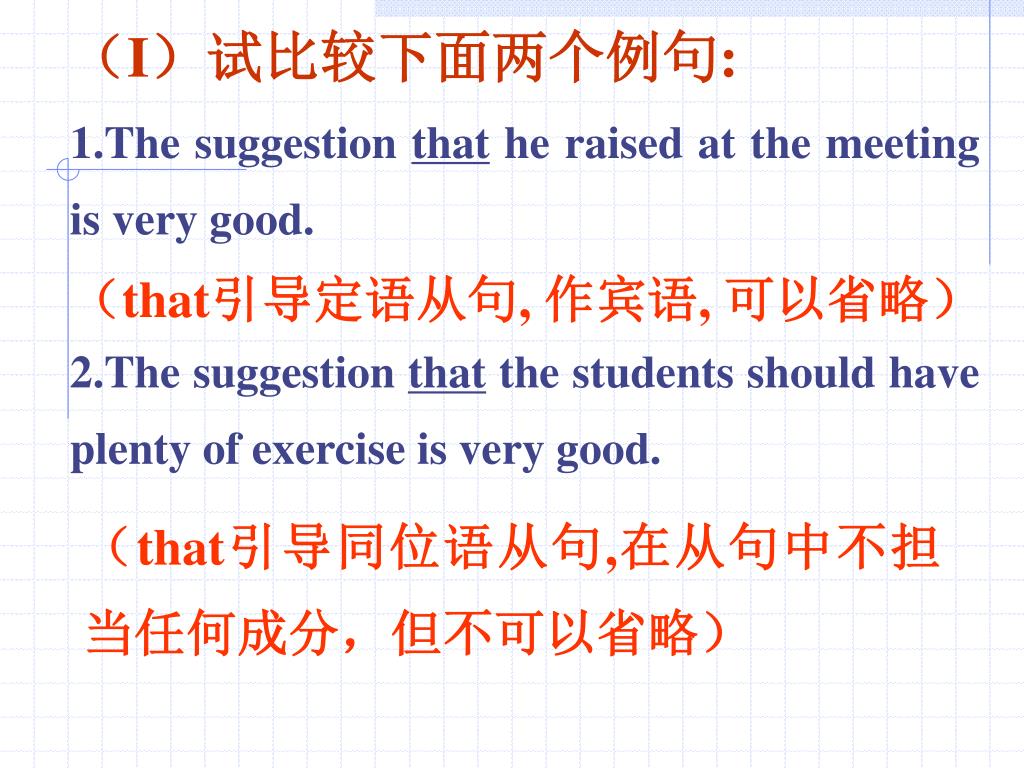 （I）试比较下面两个例句:

1.The suggestion that he raised at the meeting is very good.

（that引导定语从句, 作宾语, 可以省略）

2.The suggestion that the students should have plenty of exercise is very good.

（that引导同位语从句,在从句中不担当任何成分，但不可以省略）